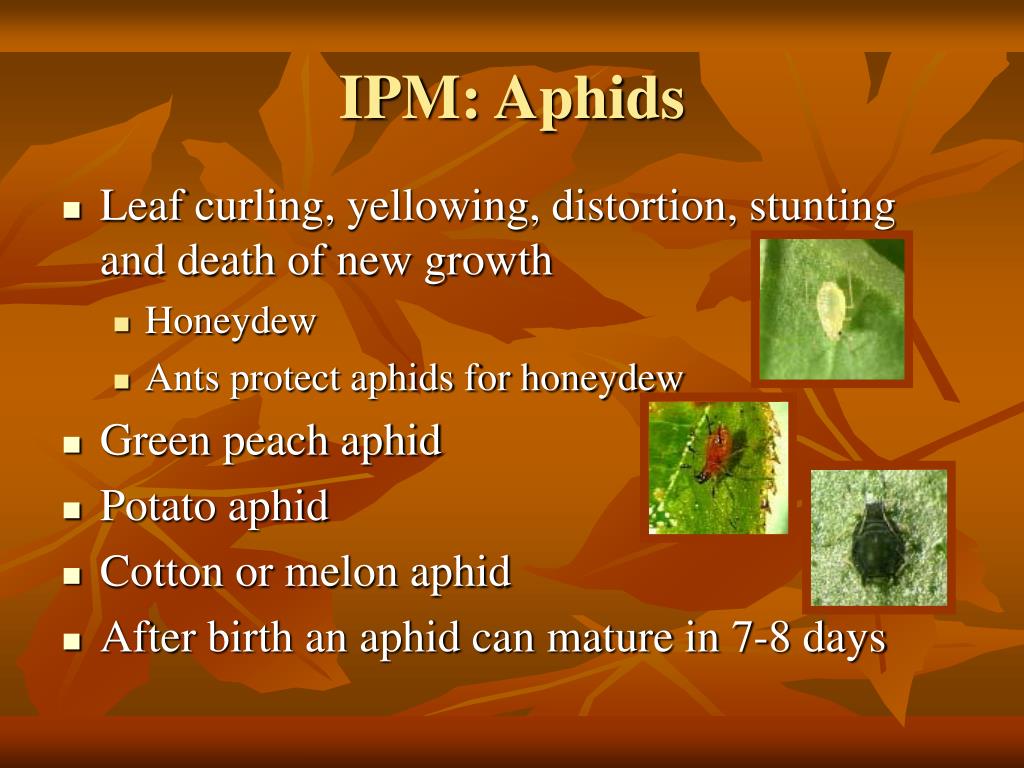 IPM: Aphids

- Leaf curling, yellowing, distortion, stunting and death of new growth
  - Honeydew
  - Ants protect aphids for honeydew
- Green peach aphid
- Potato aphid
- Cotton or melon aphid
- After birth an aphid can mature in 7-8 days